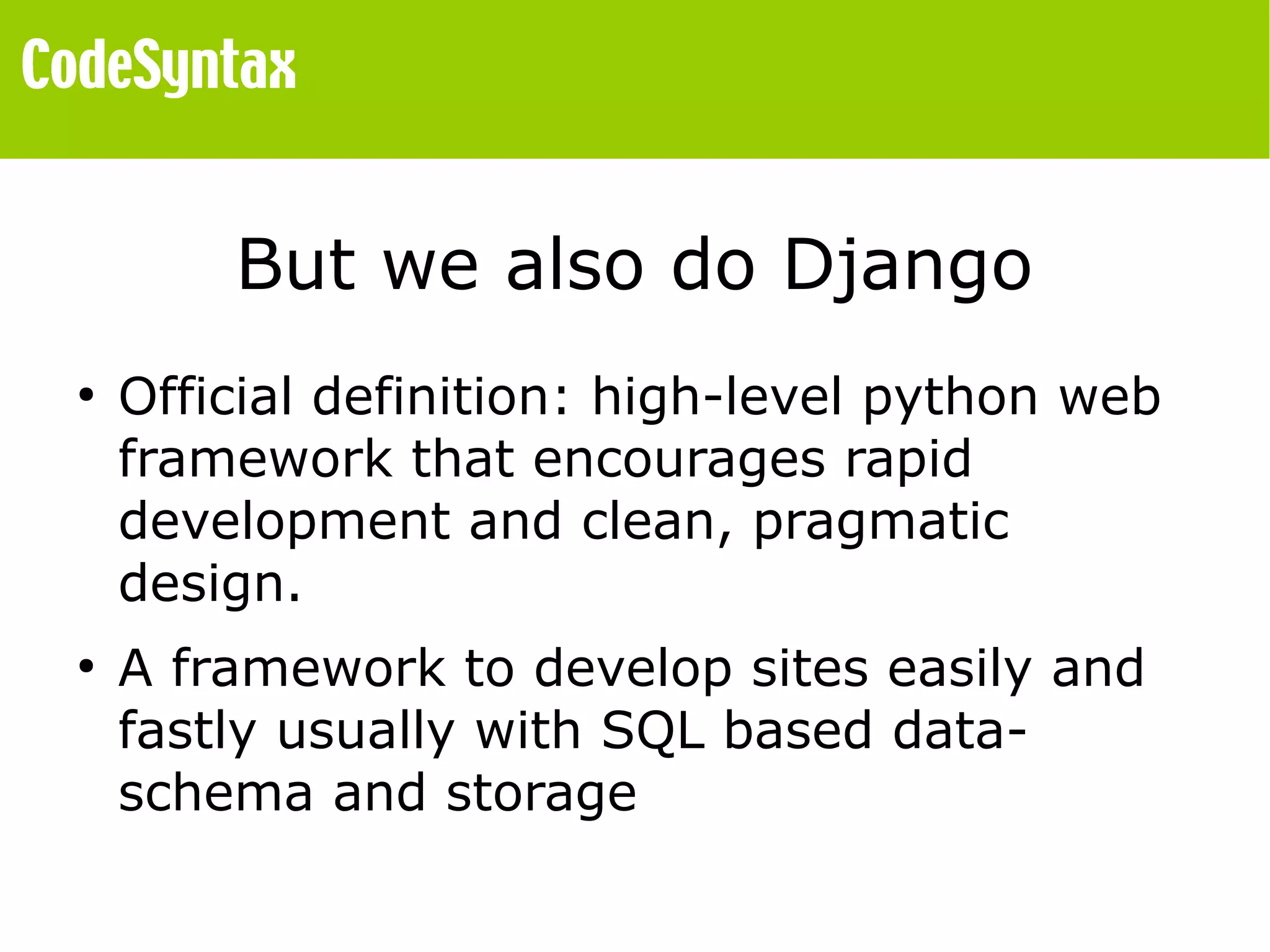 CodeSyntax

But we also do Django

• Official definition: high-level python web framework that encourages rapid development and clean, pragmatic design.

• A framework to develop sites easily and fastly usually with SQL based data-schema and storage